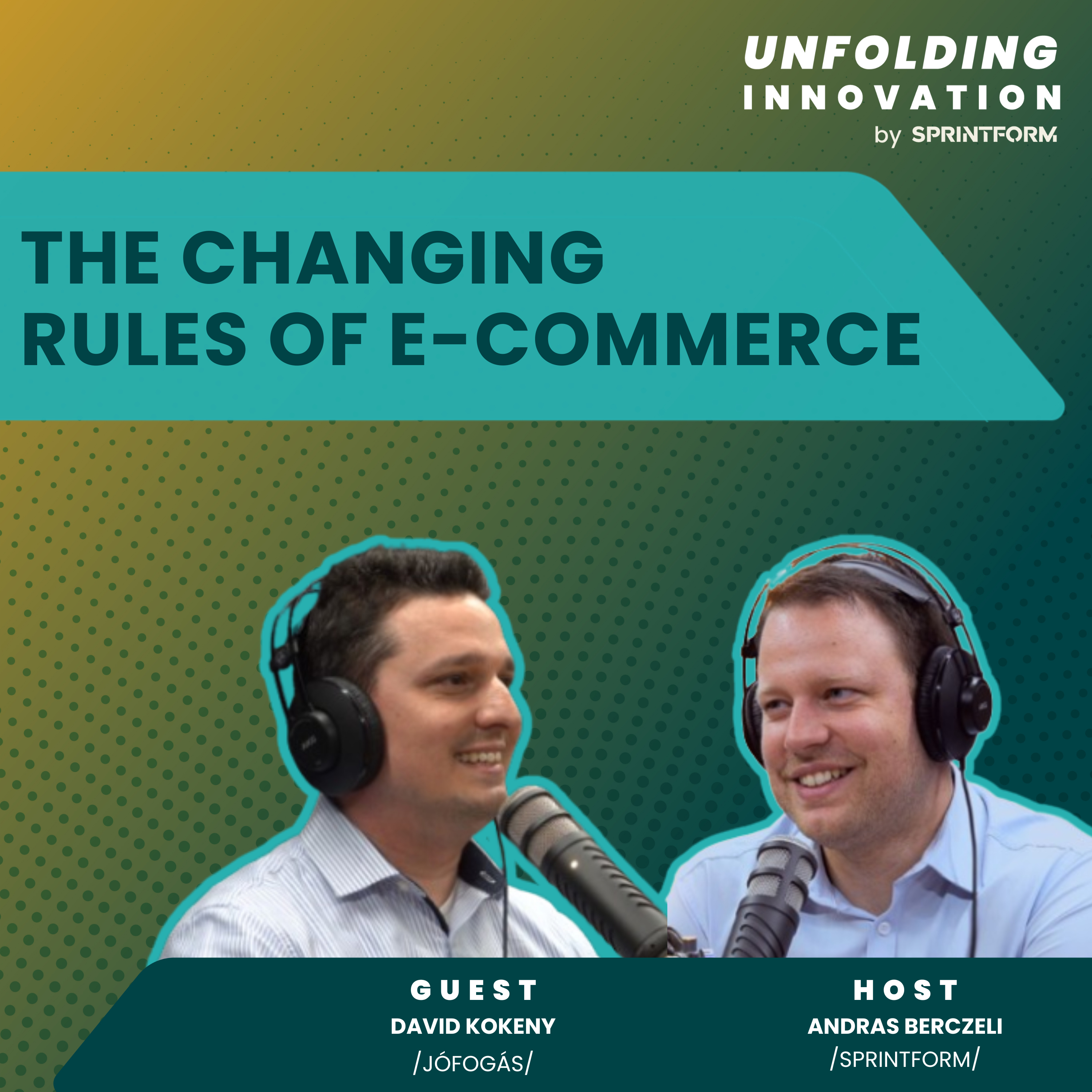 UNFOLDING INNOVATION
by SPRINTFORM

THE CHANGING RULES OF E-COMMERCE

GUEST
DAVID KOKENY
/JÓFOGÁS/

HOST
ANDRAS BERCZELI
/SPRINTFORM/